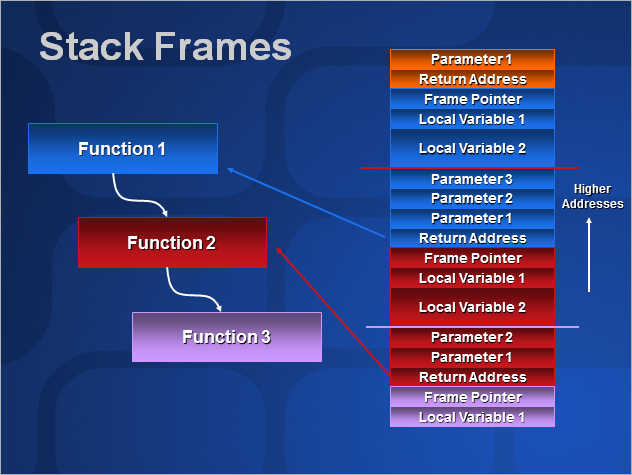 Stack Frames

Function 1

Function 2

Function 3

Parameter 1
Return Address
Frame Pointer
Local Variable 1
Local Variable 2
Parameter 3
Parameter 2
Parameter 1
Return Address
Frame Pointer
Local Variable 1
Local Variable 2
Parameter 2
Parameter 1
Return Address
Frame Pointer
Local Variable 1

Higher Addresses